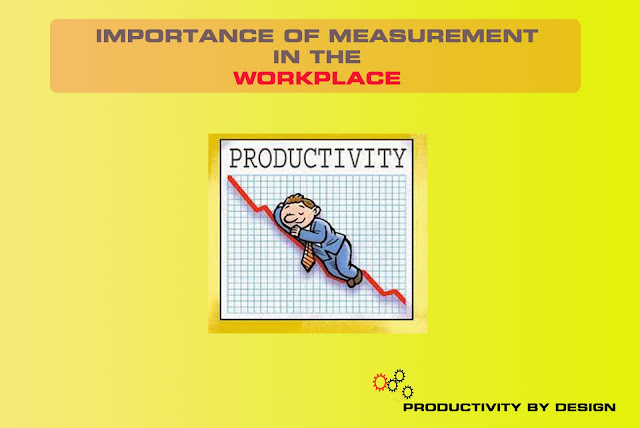 IMPORTANCE OF MEASUREMENT
IN THE
WORKPLACE

PRODUCTIVITY

PRODUCTIVITY BY DESIGN